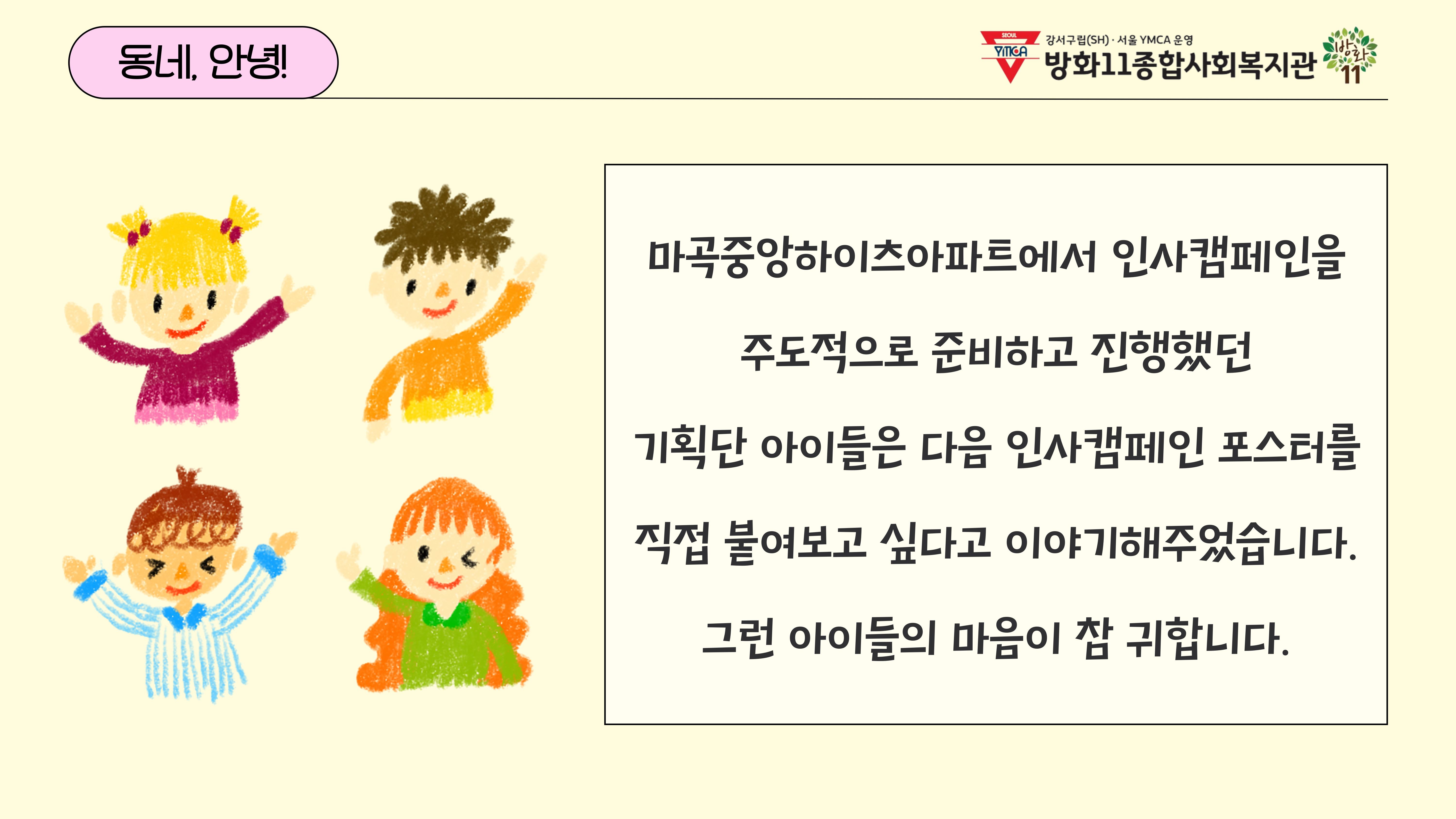 동네, 안녕!

SEOUL YMCA

강서구립(SH) · 서울 YMCA 운영
방화11종합사회복지관

방화 11

마곡중앙하이츠아파트에서 인사캠페인을

주도적으로 준비하고 진행했던

기획단 아이들은 다음 인사캠페인 포스터를

직접 붙여보고 싶다고 이야기해주었습니다.

그런 아이들의 마음이 참 귀합니다.